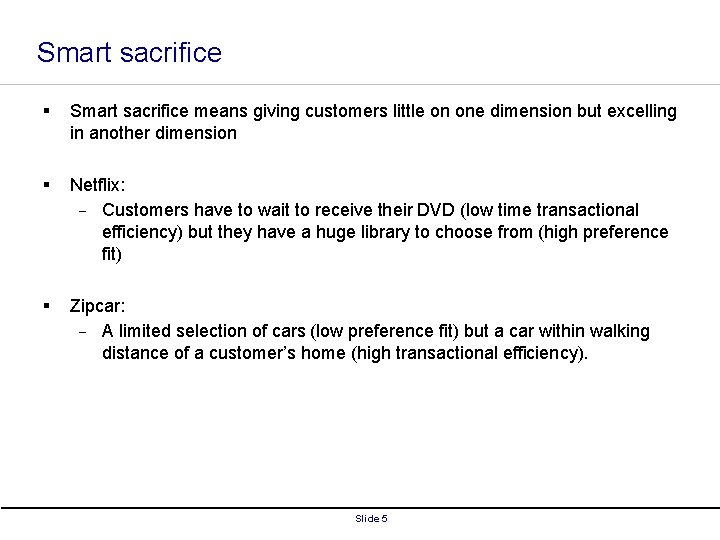 Smart sacrifice

▪ Smart sacrifice means giving customers little on one dimension but excelling in another dimension

▪ Netflix:
– Customers have to wait to receive their DVD (low time transactional efficiency) but they have a huge library to choose from (high preference fit)

▪ Zipcar:
– A limited selection of cars (low preference fit) but a car within walking distance of a customer's home (high transactional efficiency).

Slide 5